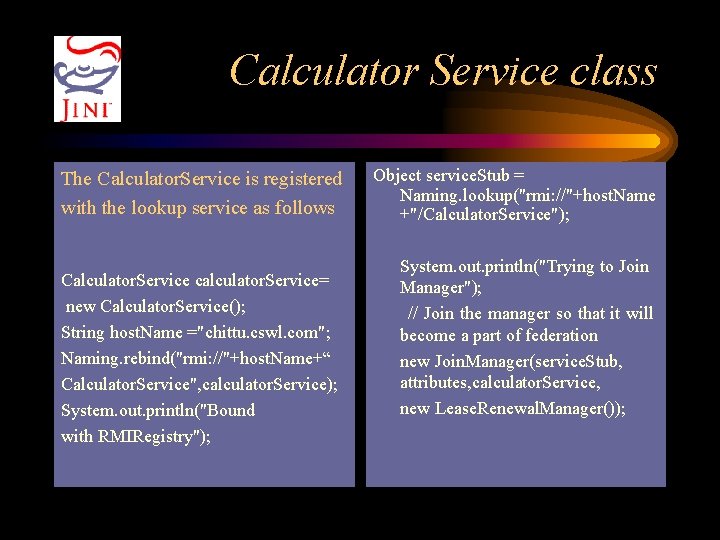 JINI

Calculator Service class

The CalculatorService is registered with the lookup service as follows

CalculatorService calculatorService=
new CalculatorService();
String hostName ="chittu.cswl.com";
Naming.rebind("rmi://"+hostName+“
CalculatorService",calculatorService);
System.out.println("Bound
with RMIRegistry");

Object serviceStub =
Naming.lookup("rmi://"+hostName
+"/CalculatorService");

System.out.println("Trying to Join Manager");
// Join the manager so that it will become a part of federation
new JoinManager(serviceStub, attributes,calculatorService,
new LeaseRenewalManager());